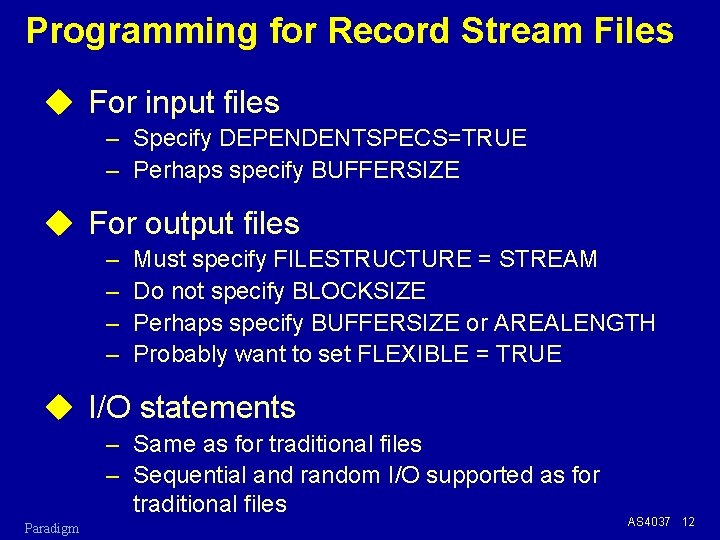 Programming for Record Stream Files

◆ For input files
– Specify DEPENDENTSPECS=TRUE
– Perhaps specify BUFFERSIZE

◆ For output files
– Must specify FILESTRUCTURE = STREAM
– Do not specify BLOCKSIZE
– Perhaps specify BUFFERSIZE or AREALENGTH
– Probably want to set FLEXIBLE = TRUE

◆ I/O statements
– Same as for traditional files
– Sequential and random I/O supported as for traditional files

Paradigm

AS4037 12